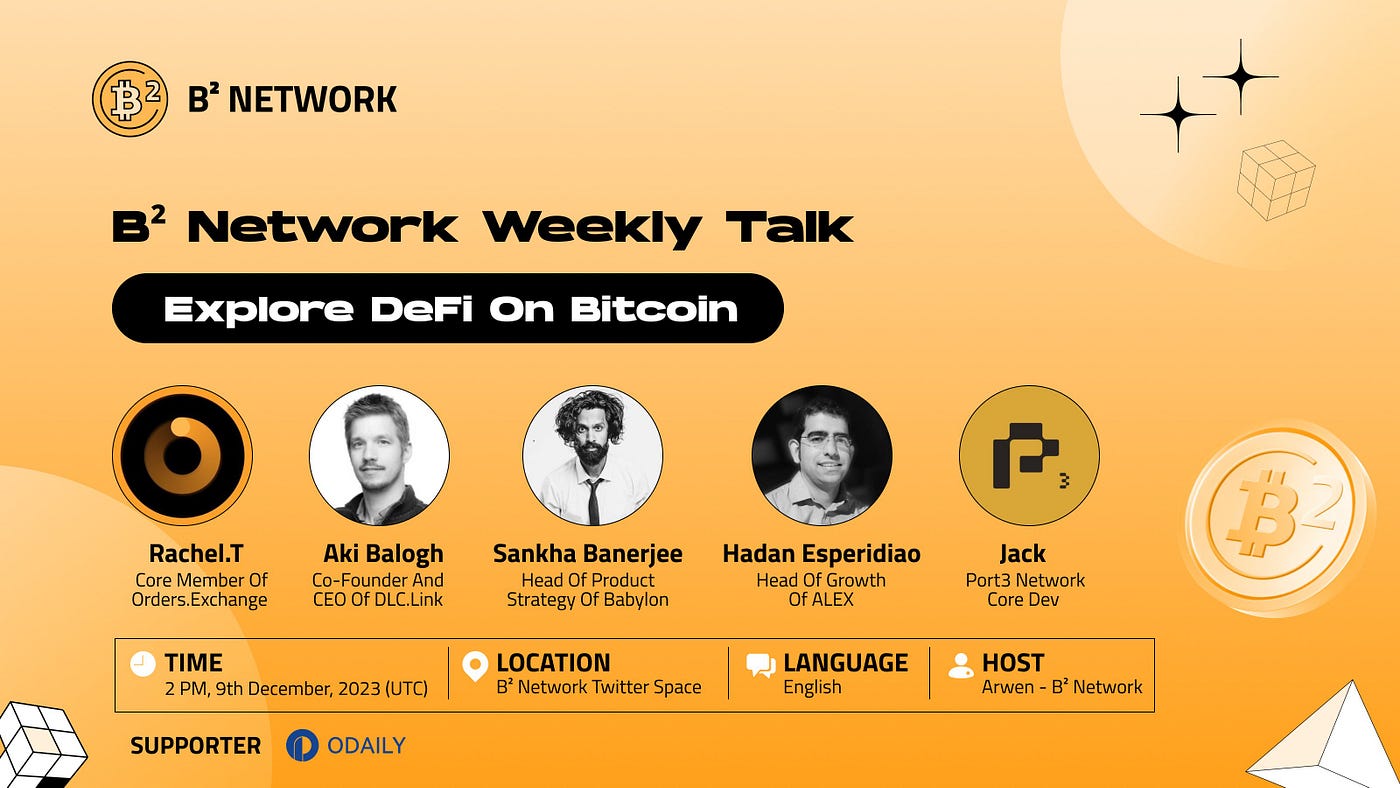 B² NETWORK

B² Network Weekly Talk

Explore DeFi On Bitcoin

Rachel.T
Core Member Of Orders.Exchange

Aki Balogh
Co-Founder And CEO Of DLC.Link

Sankha Banerjee
Head Of Product Strategy Of Babylon

Hadan Esperidiao
Head Of Growth Of ALEX

Jack
Port3 Network Core Dev

TIME
2 PM, 9th December, 2023 (UTC)

LOCATION
B² Network Twitter Space

LANGUAGE
English

HOST
Arwen - B² Network

SUPPORTER ODAILY